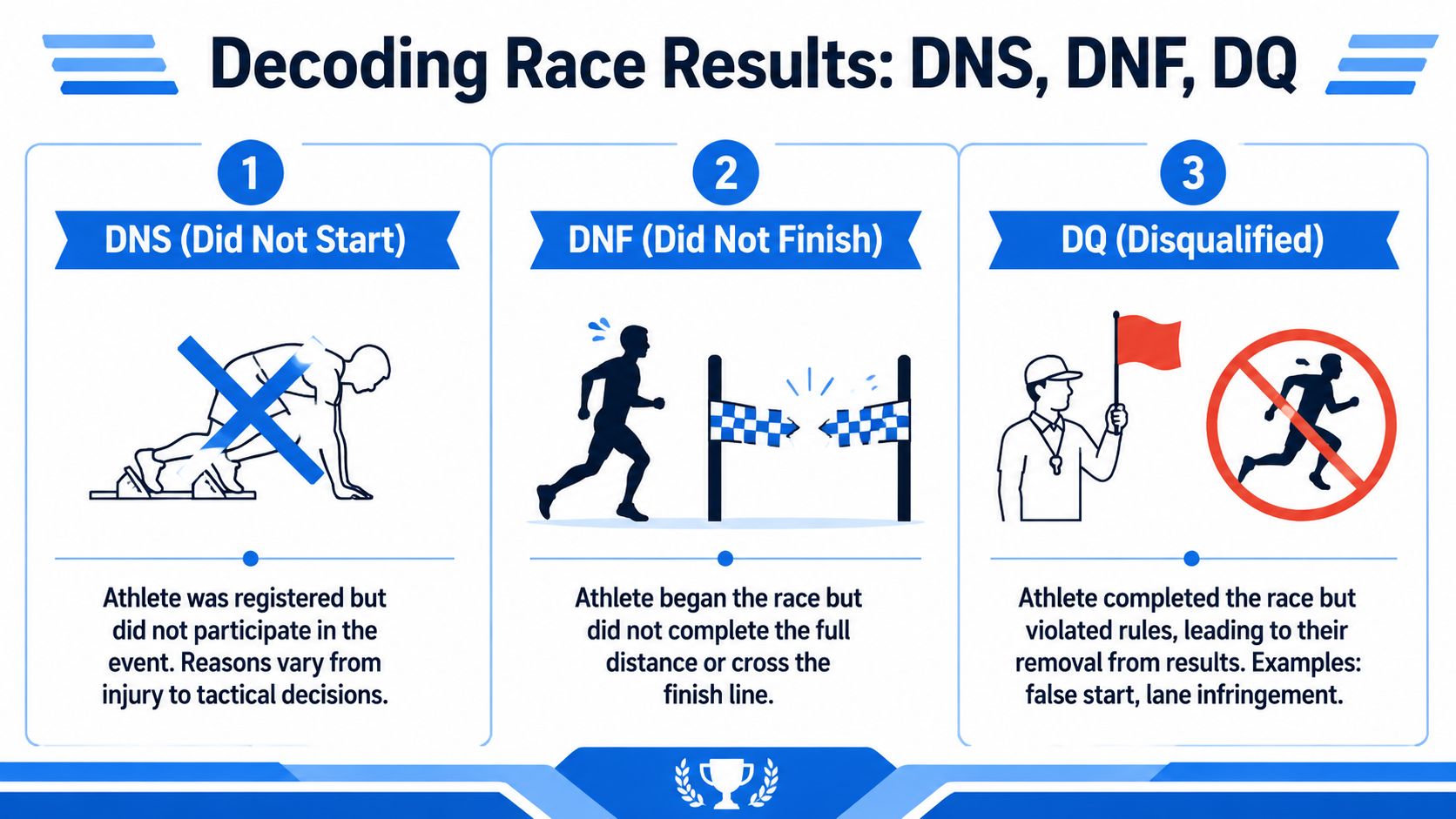 Decoding Race Results: DNS, DNF, DQ

1

DNS (Did Not Start)

Athlete was registered but did not participate in the event. Reasons vary from injury to tactical decisions.

2

DNF (Did Not Finish)

Athlete began the race but did not complete the full distance or cross the finish line.

3

DQ (Disqualified)

Athlete completed the race but violated rules, leading to their removal from results. Examples: false start, lane infringement.